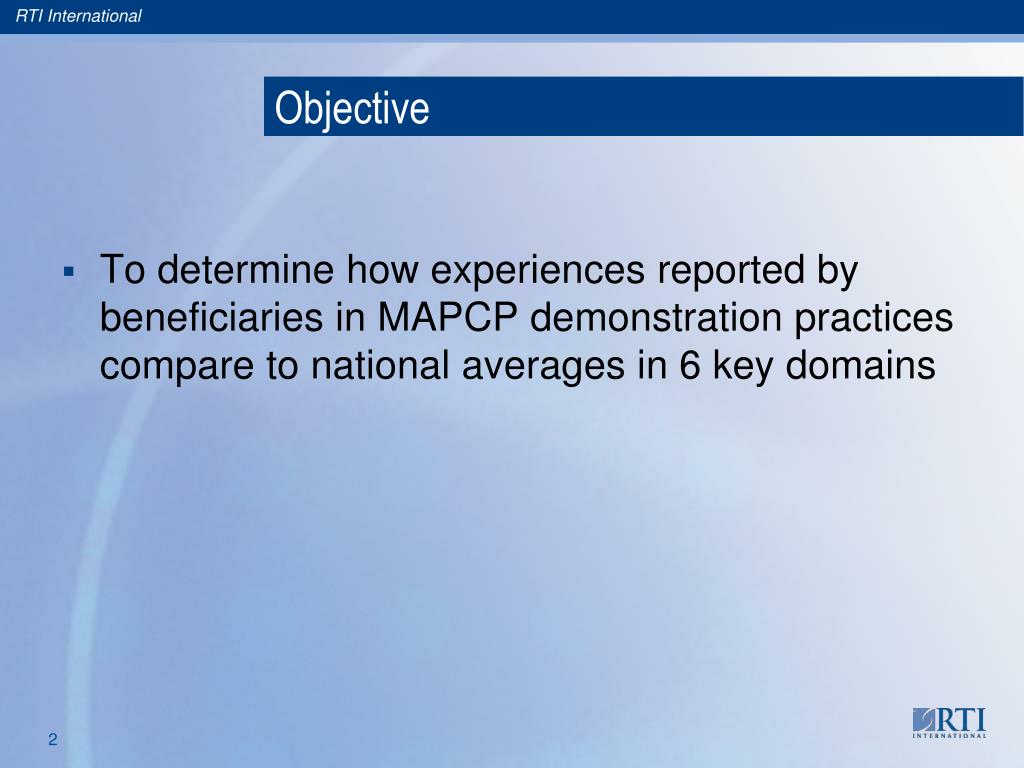 RTI International

Objective

▪ To determine how experiences reported by beneficiaries in MAPCP demonstration practices compare to national averages in 6 key domains

2

RTI
INTERNATIONAL